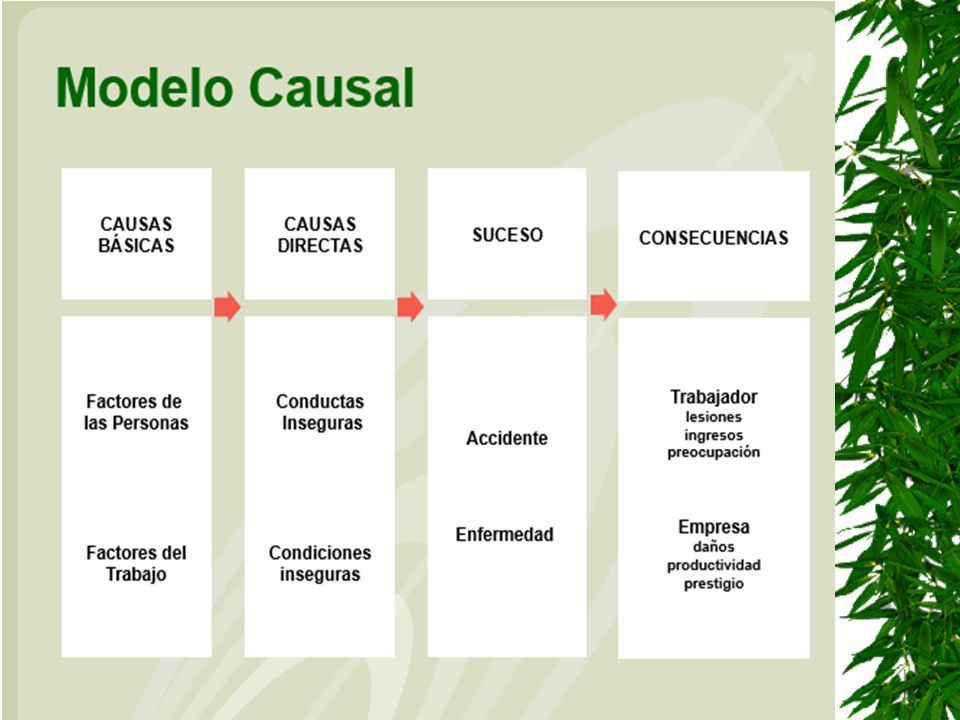 Modelo Causal

CAUSAS BÁSICAS

Factores de las Personas

Factores del Trabajo

CAUSAS DIRECTAS

Conductas Inseguras

Condiciones inseguras

SUCESO

Accidente

Enfermedad

CONSECUENCIAS

Trabajador
lesiones
ingresos
preocupación

Empresa
daños
productividad
prestigio